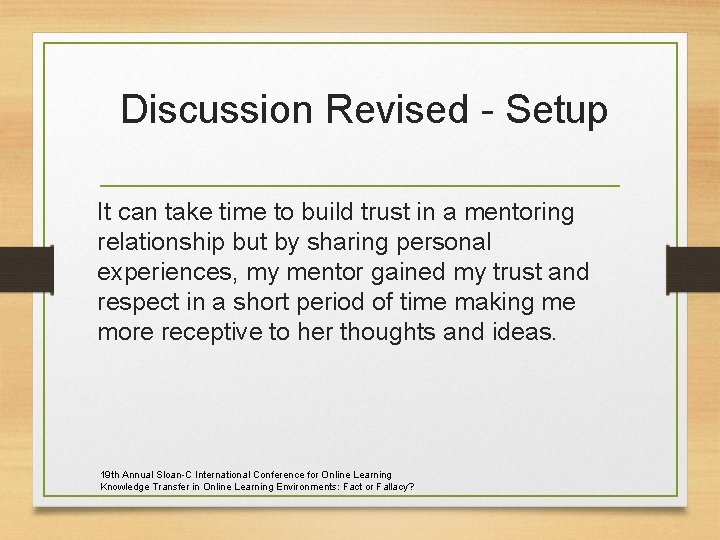 Discussion Revised - Setup

It can take time to build trust in a mentoring relationship but by sharing personal experiences, my mentor gained my trust and respect in a short period of time making me more receptive to her thoughts and ideas.

19th Annual Sloan-C International Conference for Online Learning
Knowledge Transfer in Online Learning Environments: Fact or Fallacy?